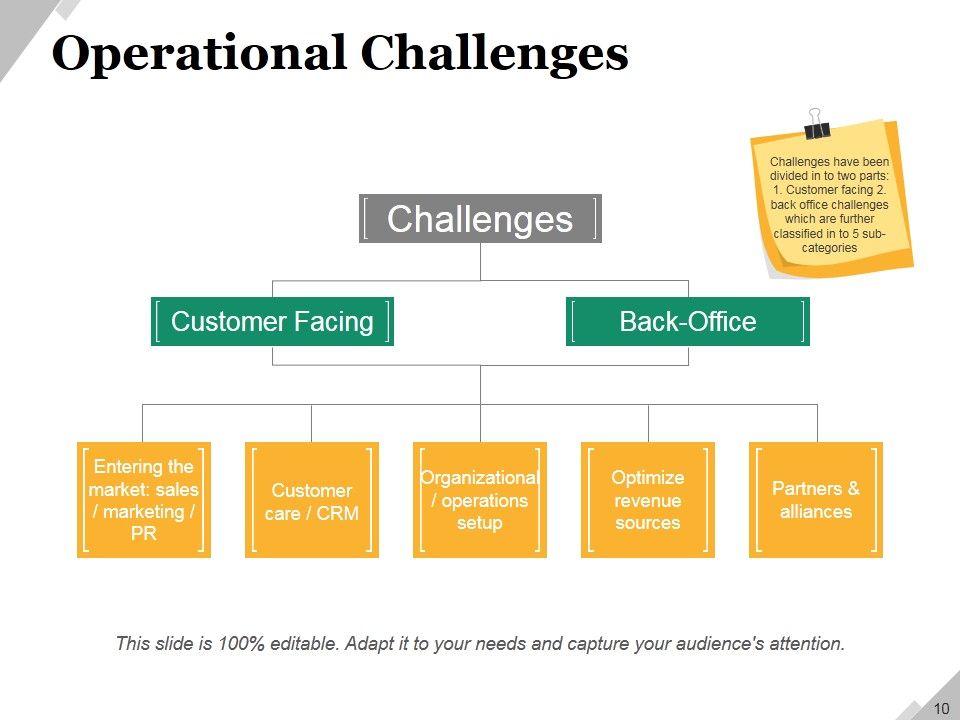 Operational Challenges

Challenges have been divided in to two parts: 1. Customer facing 2. back office challenges which are further classified in to 5 sub-categories

Challenges

Customer Facing

Back-Office

Entering the market: sales / marketing / PR

Customer care / CRM

Organizational / operations setup

Optimize revenue sources

Partners & alliances

This slide is 100% editable. Adapt it to your needs and capture your audience's attention.

10